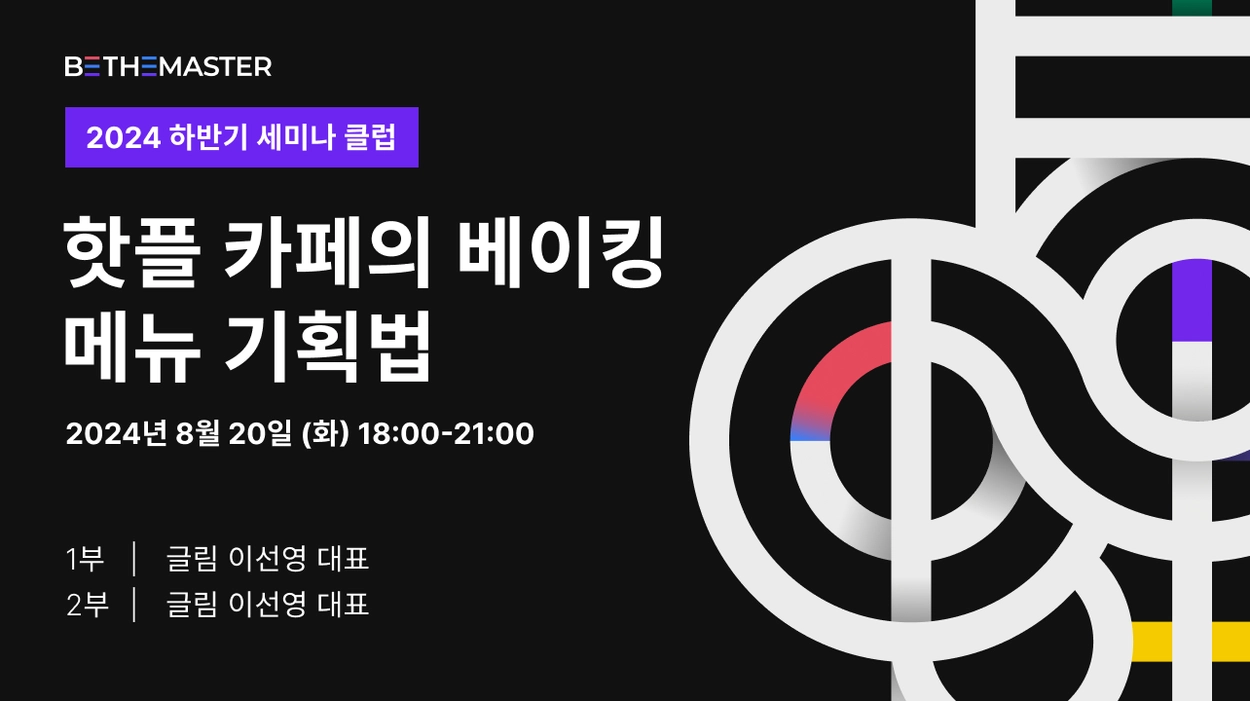 BETHEMASTER

2024 하반기 세미나 클럽

핫플 카페의 베이킹 메뉴 기획법

2024년 8월 20일 (화) 18:00-21:00

1부 | 글림 이선영 대표
2부 | 글림 이선영 대표